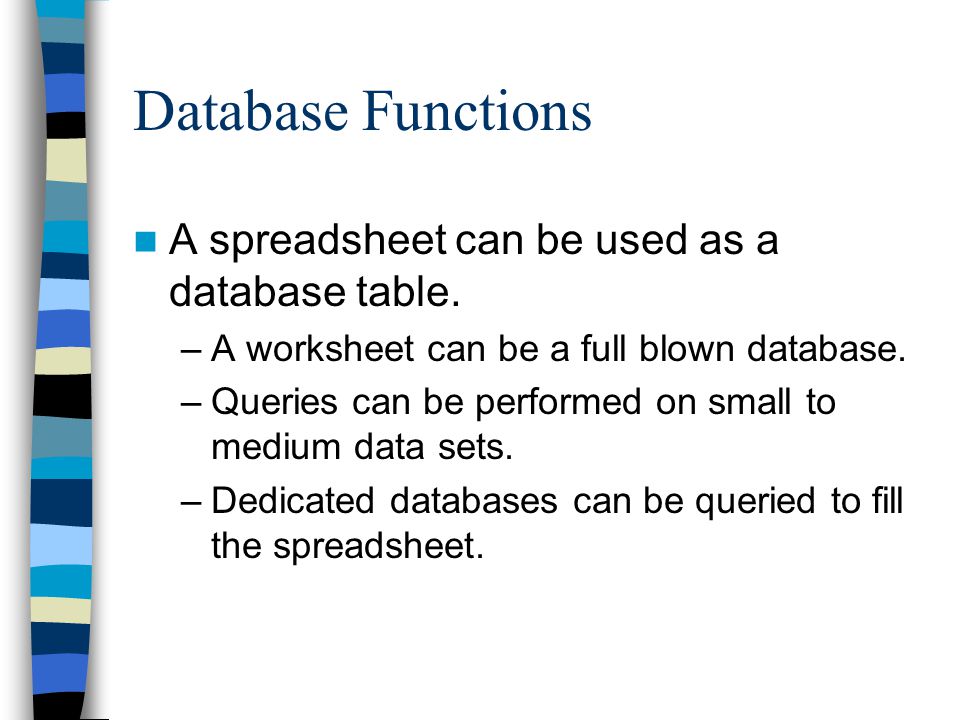 Database Functions

A spreadsheet can be used as a database table.

– A worksheet can be a full blown database.

– Queries can be performed on small to medium data sets.

– Dedicated databases can be queried to fill the spreadsheet.